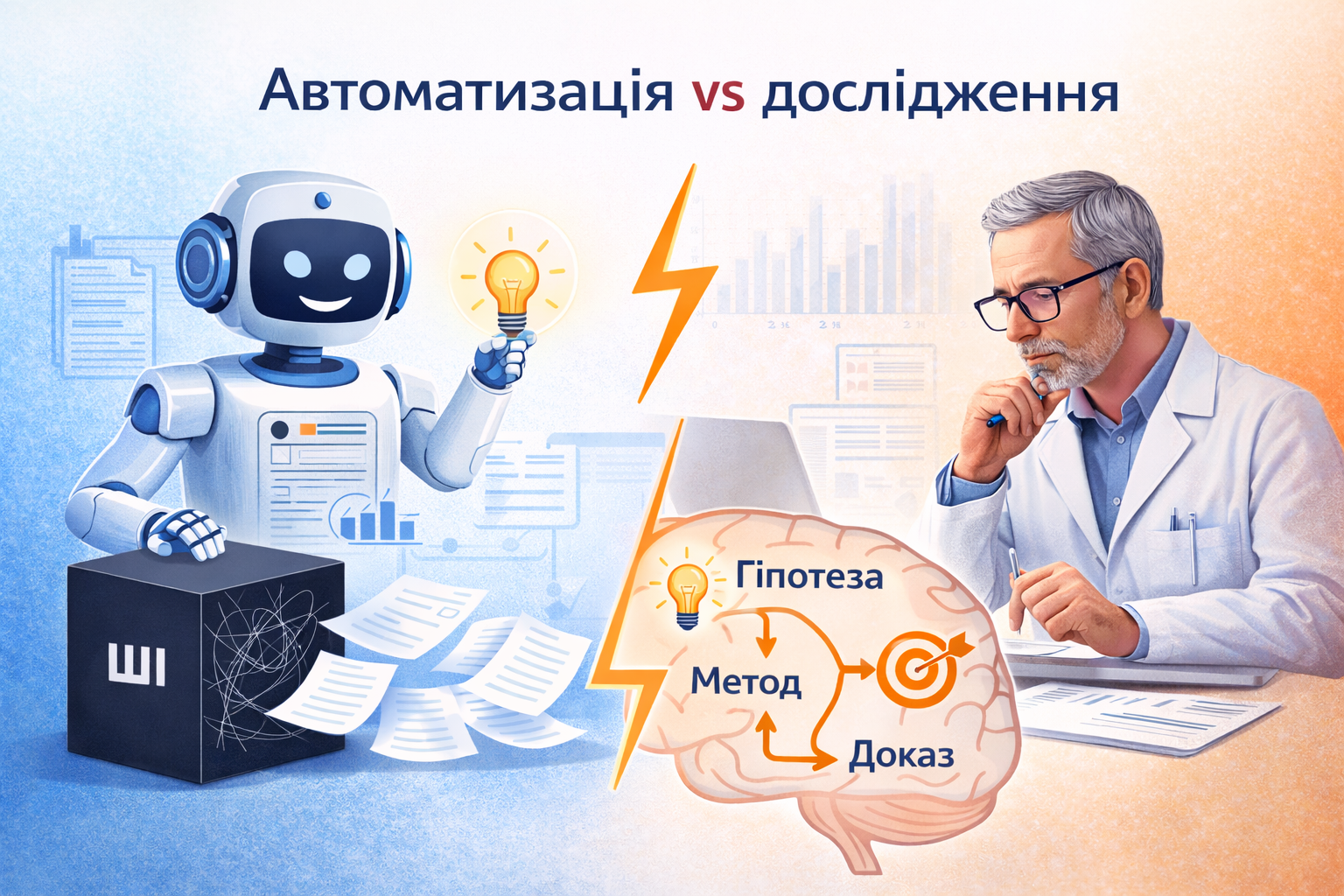 Автоматизація vs дослідження

ШІ

Гіпотеза

Метод

Доказ